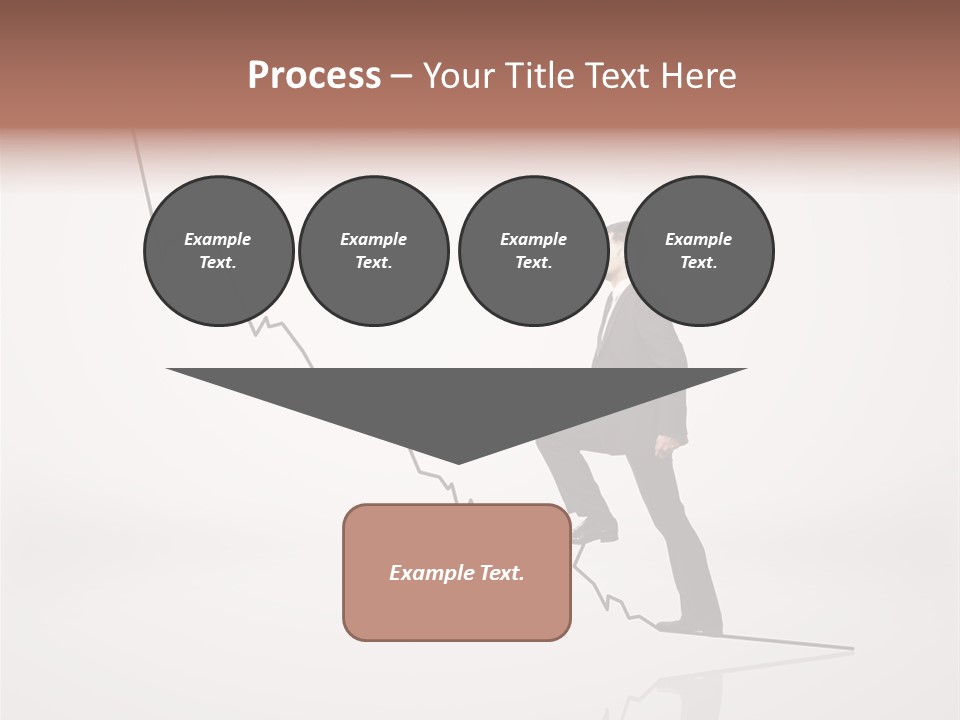 Process – Your Title Text Here

Example Text.

Example Text.

Example Text.

Example Text.

Example Text.